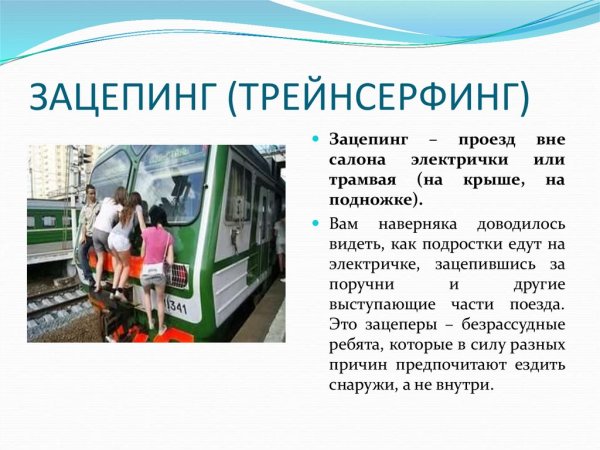 ЗАЦЕПИНГ (ТРЕЙНСЕРФИНГ)

1341

Зацепинг – проезд вне салона электрички или трамвая (на крыше, на подножке).

Вам наверняка доводилось видеть, как подростки едут на электричке, зацепившись за поручни и другие выступающие части поезда. Это зацеперы – безрассудные ребята, которые в силу разных причин предпочитают ездить снаружи, а не внутри.